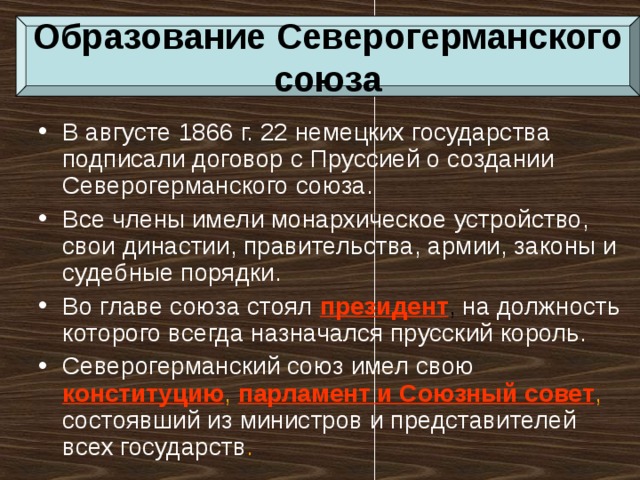 Образование Северогерманского союза

• В августе 1866 г. 22 немецких государства подписали договор с Пруссией о создании Северогерманского союза.

• Все члены имели монархическое устройство, свои династии, правительства, армии, законы и судебные порядки.

• Во главе союза стоял президент, на должность которого всегда назначался прусский король.

• Северогерманский союз имел свою конституцию, парламент и Союзный совет, состоявший из министров и представителей всех государств.